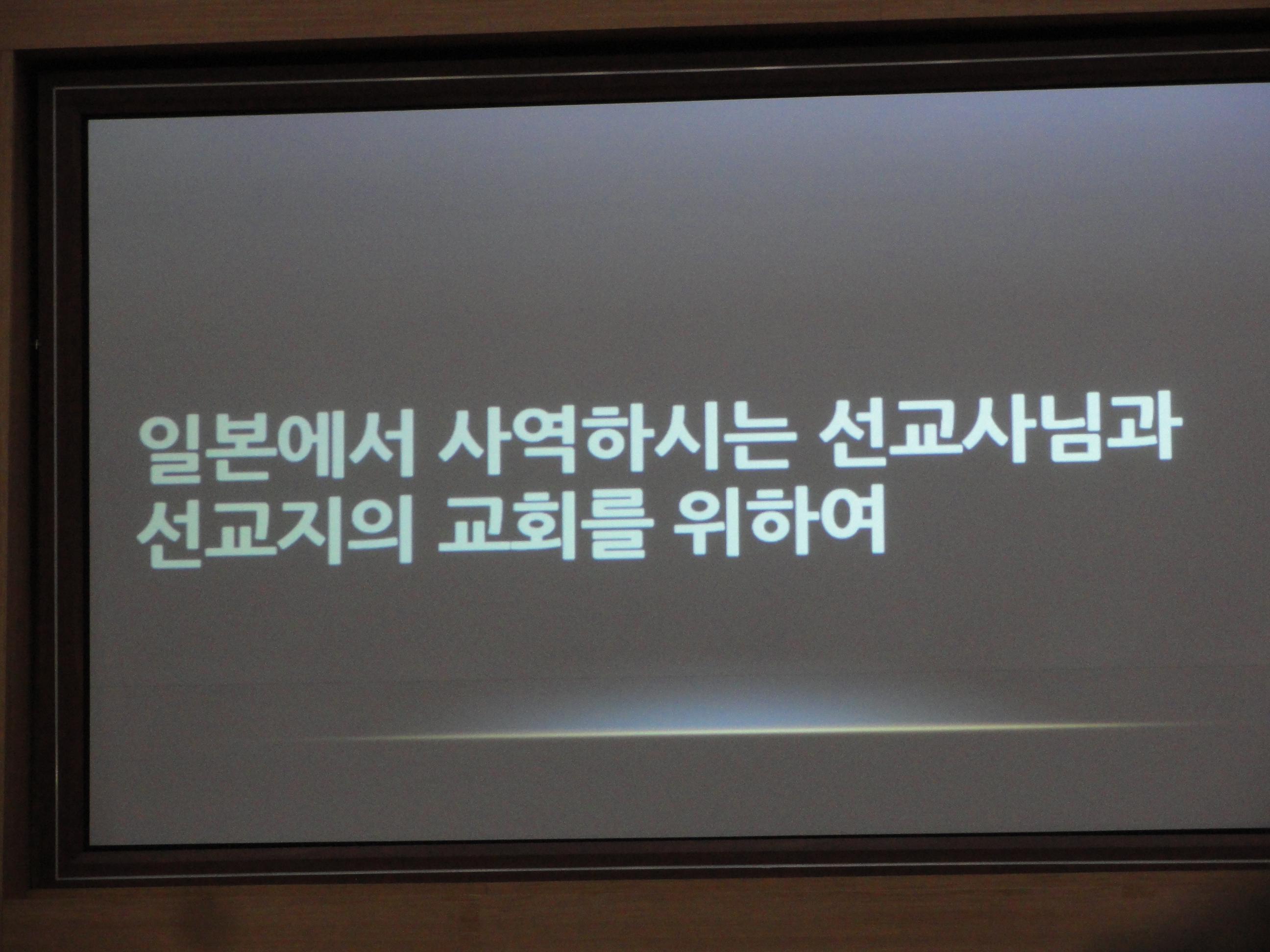 일본에서 사역하시는 선교사님과 선교지의 교회를 위하여